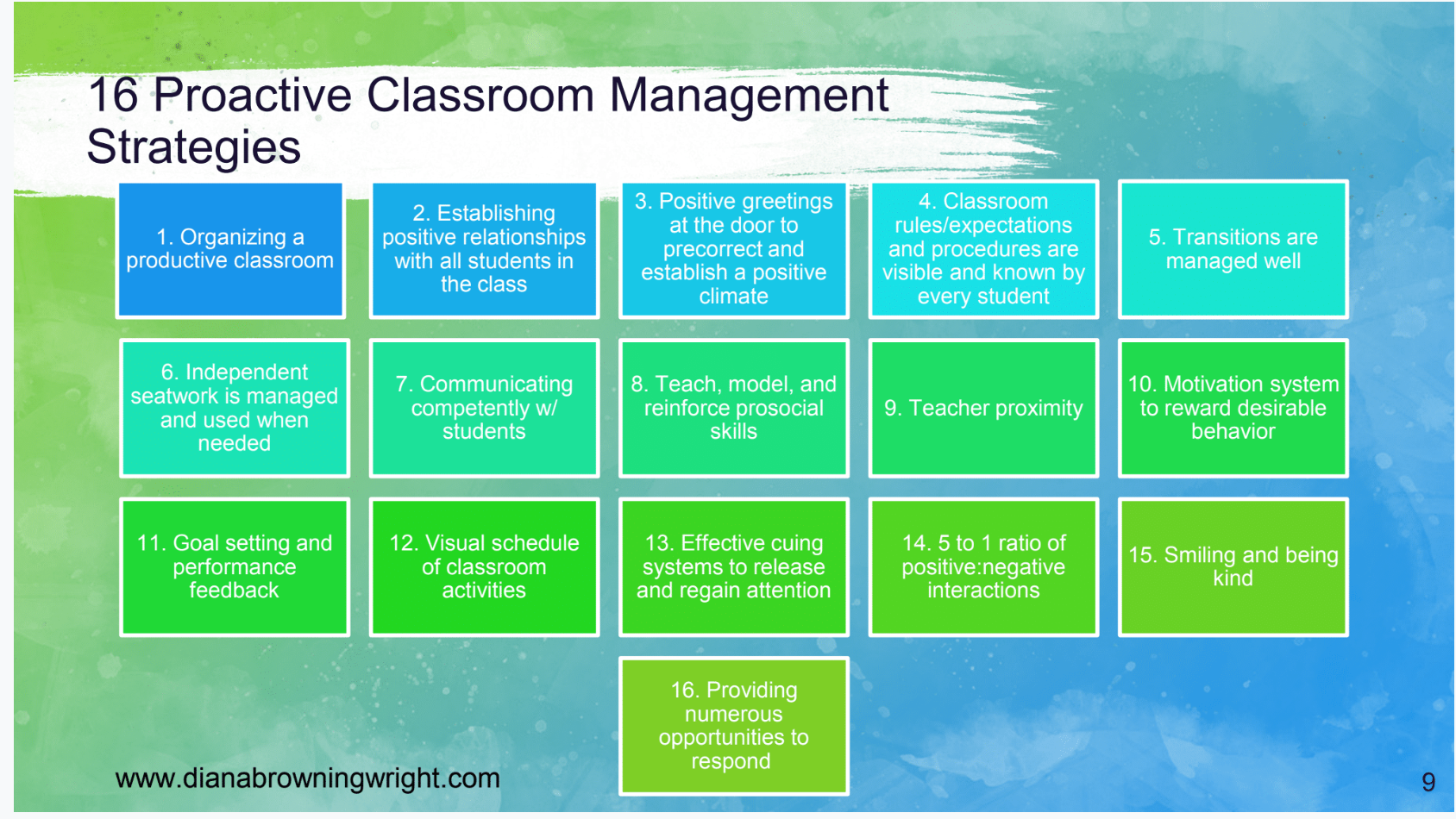 16 Proactive Classroom Management Strategies

1. Organizing a productive classroom

2. Establishing positive relationships with all students in the class

3. Positive greetings at the door to precorrect and establish a positive climate

4. Classroom rules/expectations and procedures are visible and known by every student

5. Transitions are managed well

6. Independent seatwork is managed and used when needed

7. Communicating competently w/ students

8. Teach, model, and reinforce prosocial skills

9. Teacher proximity

10. Motivation system to reward desirable behavior

11. Goal setting and performance feedback

12. Visual schedule of classroom activities

13. Effective cuing systems to release and regain attention

14. 5 to 1 ratio of positive:negative interactions

15. Smiling and being kind

16. Providing numerous opportunities to respond

www.dianabrowningwright.com

9